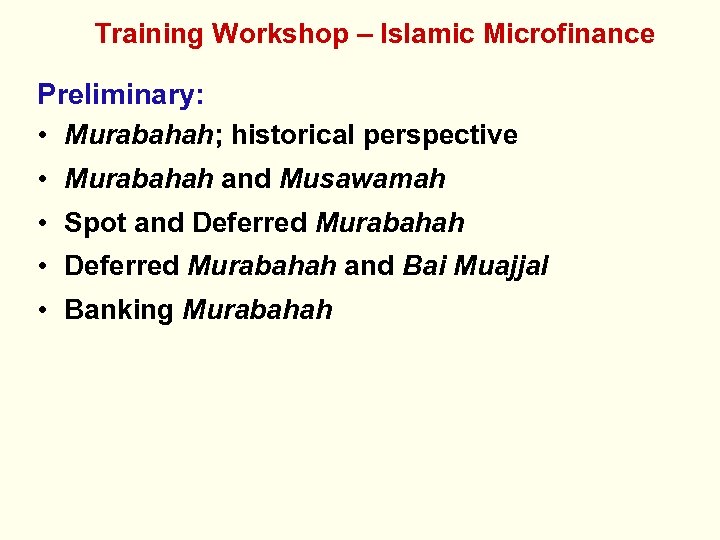 Training Workshop – Islamic Microfinance

Preliminary:

• Murabahah; historical perspective
• Murabahah and Musawamah
• Spot and Deferred Murabahah
• Deferred Murabahah and Bai Muajjal
• Banking Murabahah